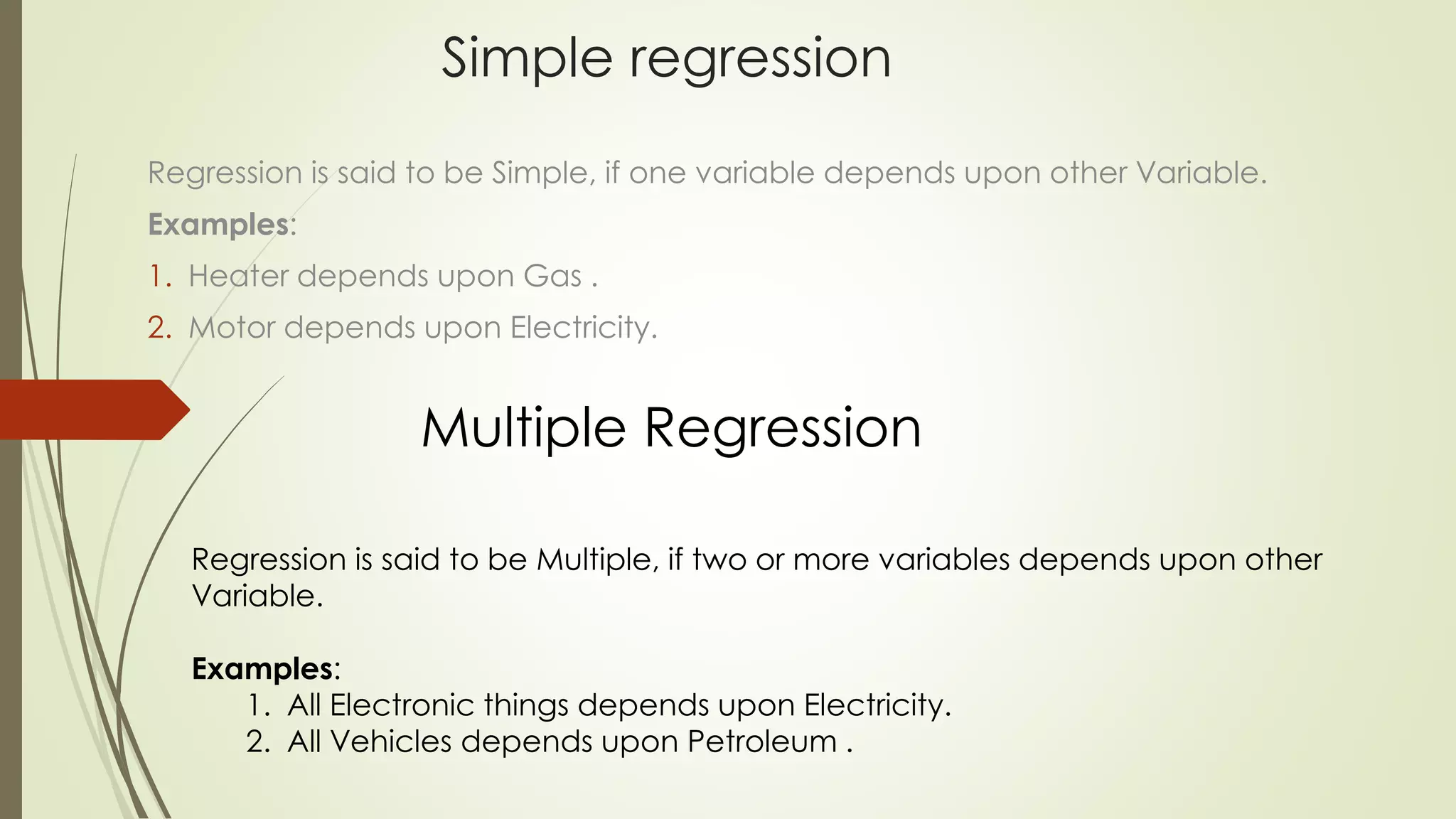 Simple regression

Regression is said to be Simple, if one variable depends upon other Variable.

Examples:

1. Heater depends upon Gas .
2. Motor depends upon Electricity.

Multiple Regression

Regression is said to be Multiple, if two or more variables depends upon other Variable.

Examples:

1. All Electronic things depends upon Electricity.
2. All Vehicles depends upon Petroleum .